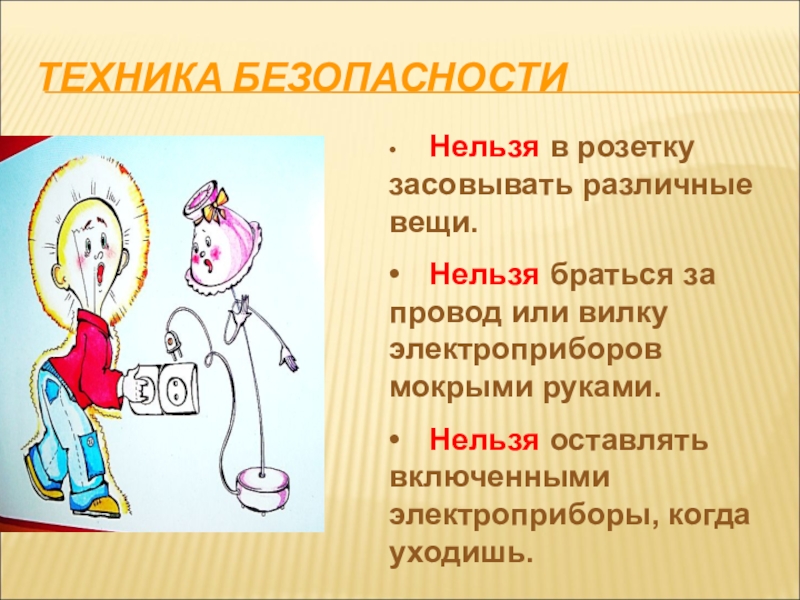 ТЕХНИКА БЕЗОПАСНОСТИ

• Нельзя в розетку засовывать различные вещи.

• Нельзя браться за провод или вилку электроприборов мокрыми руками.

• Нельзя оставлять включенными электроприборы, когда уходишь.